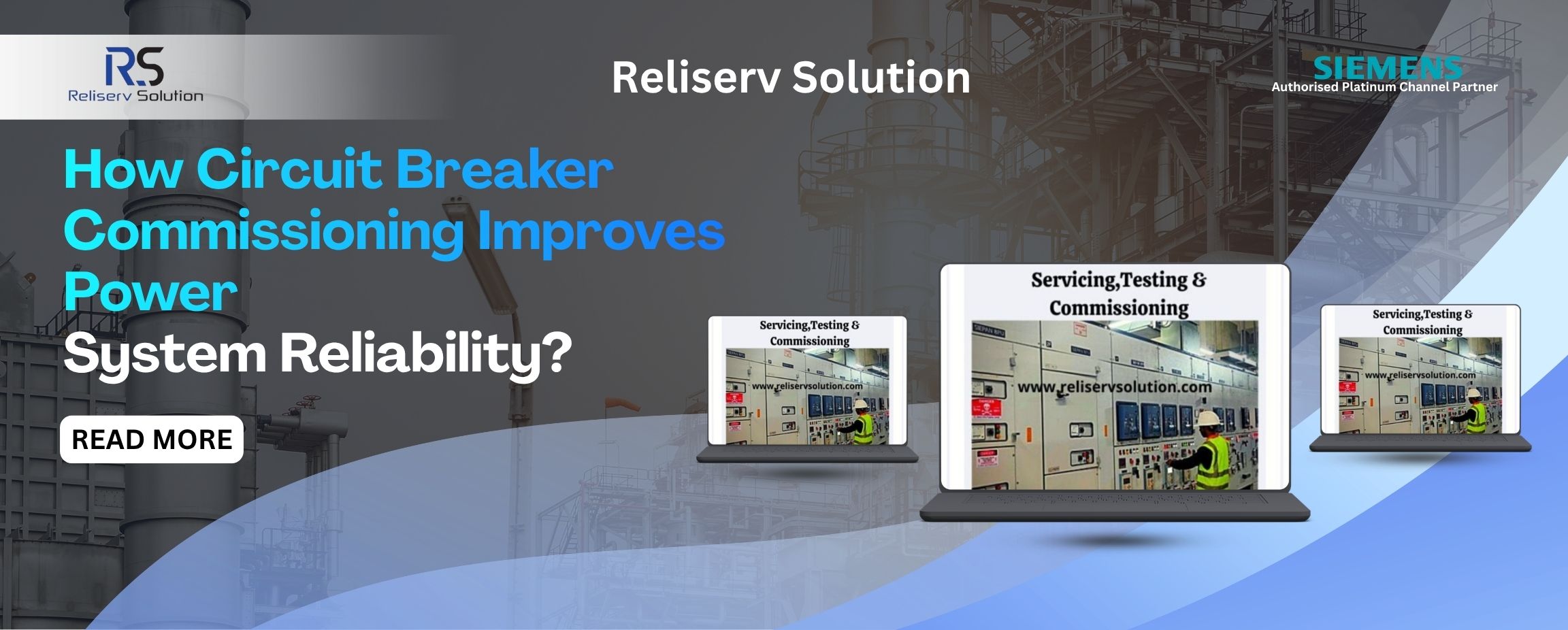 RS
Reliserv Solution

Reliserv Solution

SIEMENS
Authorised Platinum Channel Partner

How Circuit Breaker Commissioning Improves Power System Reliability?

READ MORE

Servicing,Testing & Commissioning
www.reliservsolution.com

Servicing,Testing & Commissioning
www.reliservsolution.com

Servicing,Testing & Commissioning
www.reliservsolution.com